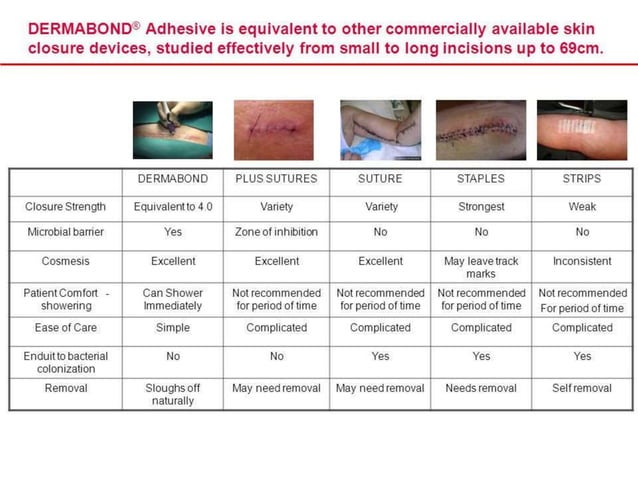 DERMABOND® Adhesive is equivalent to other commercially available skin closure devices, studied effectively from small to long incisions up to 69cm.

| | DERMABOND | PLUS SUTURES | SUTURE | STAPLES | STRIPS |
|---|---|---|---|---|---|
| Closure Strength | Equivalent to 4.0 | Variety | Variety | Strongest | Weak |
| Microbial barrier | Yes | Zone of inhibition | No | No | No |
| Cosmesis | Excellent | Excellent | Excellent | May leave track marks | Inconsistent |
| Patient Comfort - showering | Can Shower Immediately | Not recommended for period of time | Not recommended for period of time | Not recommended for period of time | Not recommended For period of time |
| Ease of Care | Simple | Complicated | Complicated | Complicated | Complicated |
| Enduit to bacterial colonization | No | No | Yes | Yes | Yes |
| Removal | Sloughs off naturally | May need removal | May need removal | Needs removal | Self removal |